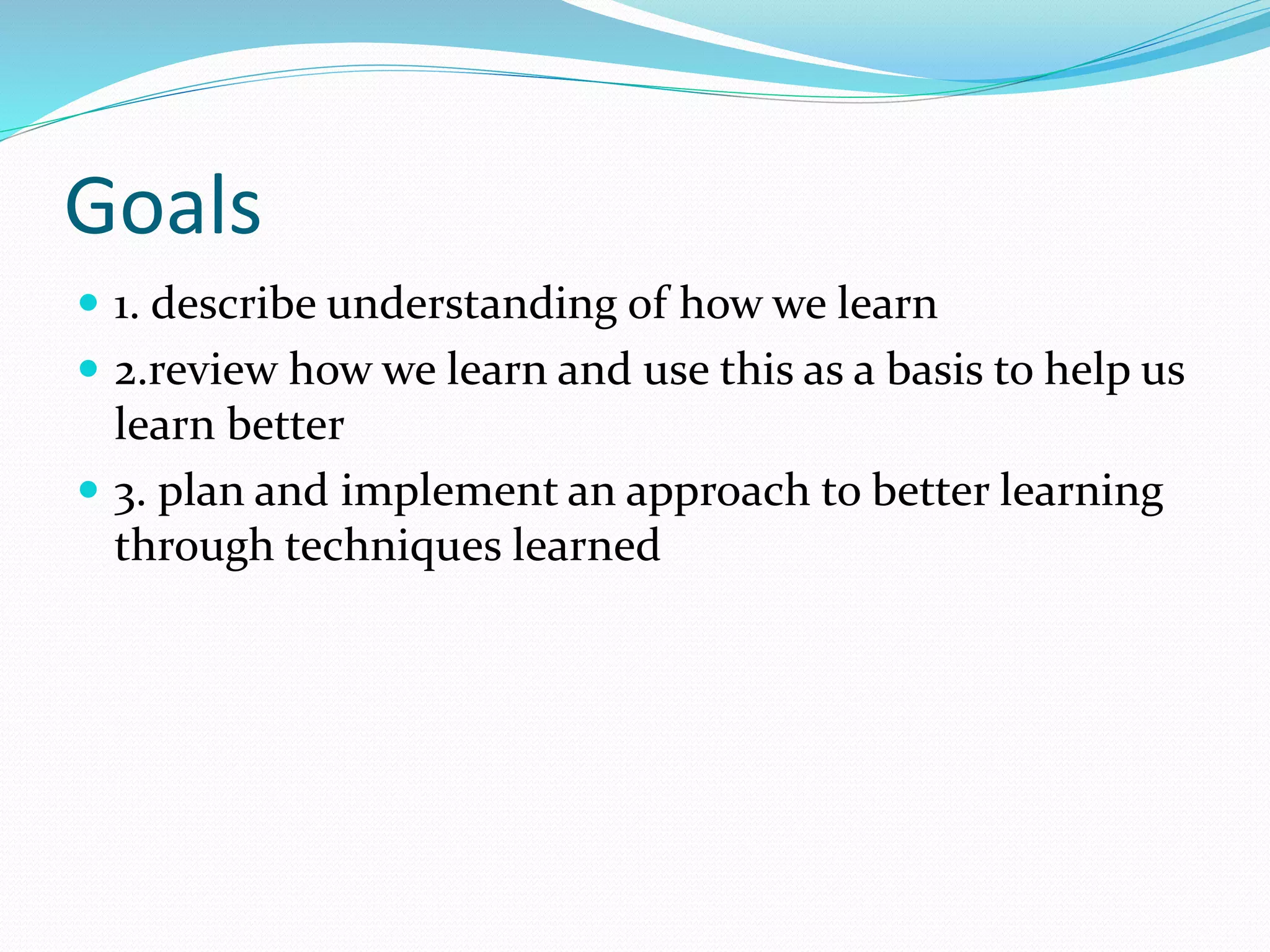 Goals

- 1. describe understanding of how we learn
- 2.review how we learn and use this as a basis to help us learn better
- 3. plan and implement an approach to better learning through techniques learned